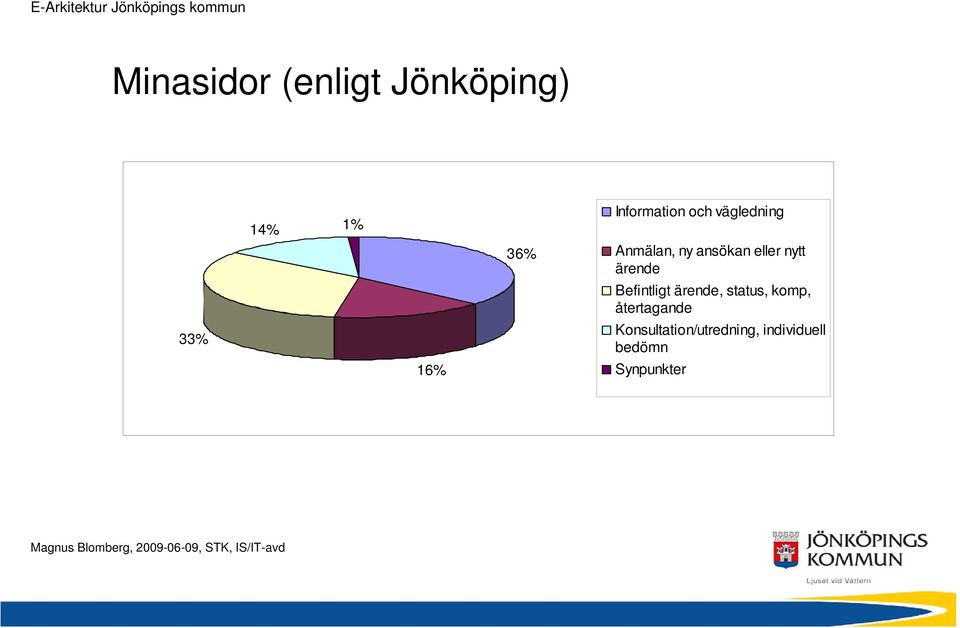 E-Arkitektur Jönköpings kommun

Minasidor (enligt Jönköping)

14%

1%

36%

33%

16%

Information och vägledning

Anmälan, ny ansökan eller nytt ärende

Befintligt ärende, status, komp, återtagande

Konsultation/utredning, individuell bedömn

Synpunkter

Magnus Blomberg, 2009-06-09, STK, IS/IT-avd

JÖNKÖPINGS KOMMUN

Ljuset vid Vättern